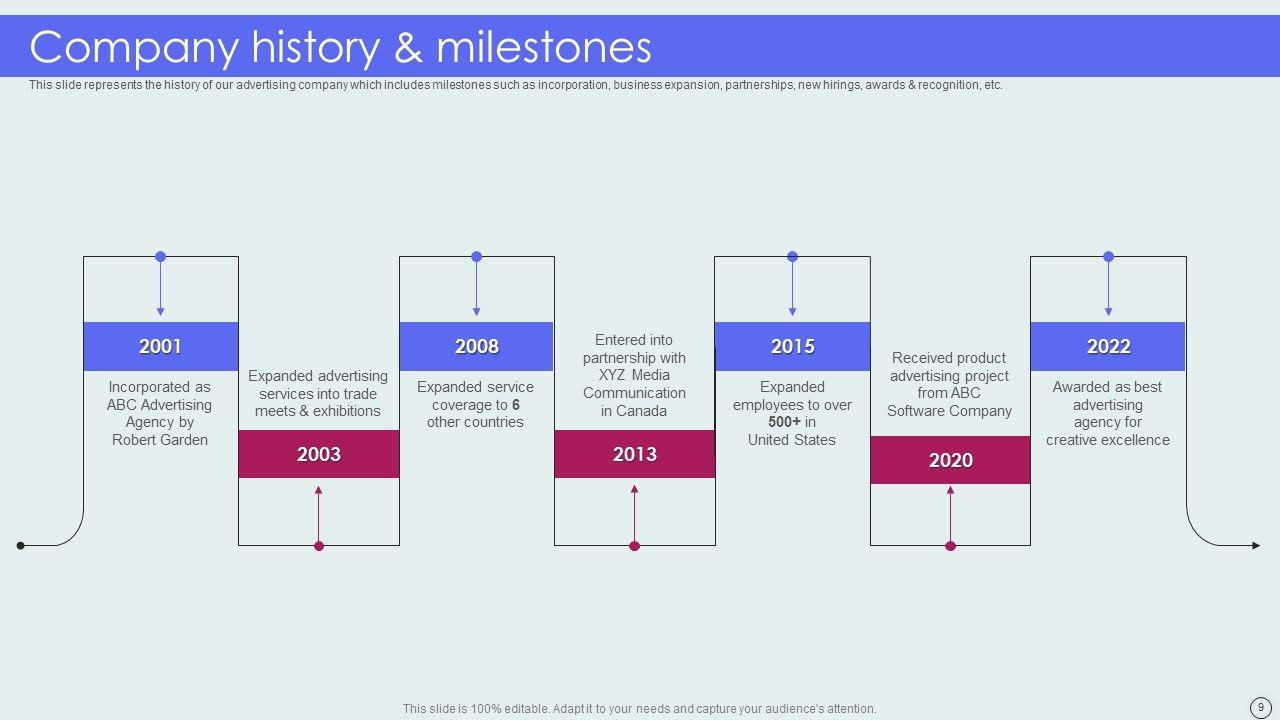 Company history & milestones

This slide represents the history of our advertising company which includes milestones such as incorporation, business expansion, partnerships, new hirings, awards & recognition, etc.

2001
Incorporated as ABC Advertising Agency by Robert Garden

Expanded advertising services into trade meets & exhibitions
2003

2008
Expanded service coverage to 6 other countries

Entered into partnership with XYZ Media Communication in Canada
2013

2015
Expanded employees to over 500+ in United States

Received product advertising project from ABC Software Company
2020

2022
Awarded as best advertising agency for creative excellence

This slide is 100% editable. Adapt it to your needs and capture your audience's attention.

9